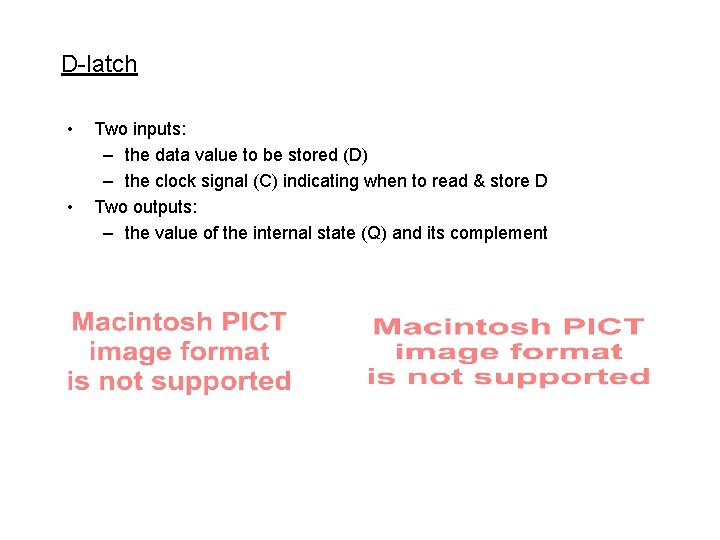 D-latch

• Two inputs:
– the data value to be stored (D)
– the clock signal (C) indicating when to read & store D
• Two outputs:
– the value of the internal state (Q) and its complement

Macintosh PICT image format is not supported

Macintosh PICT image format is not supported